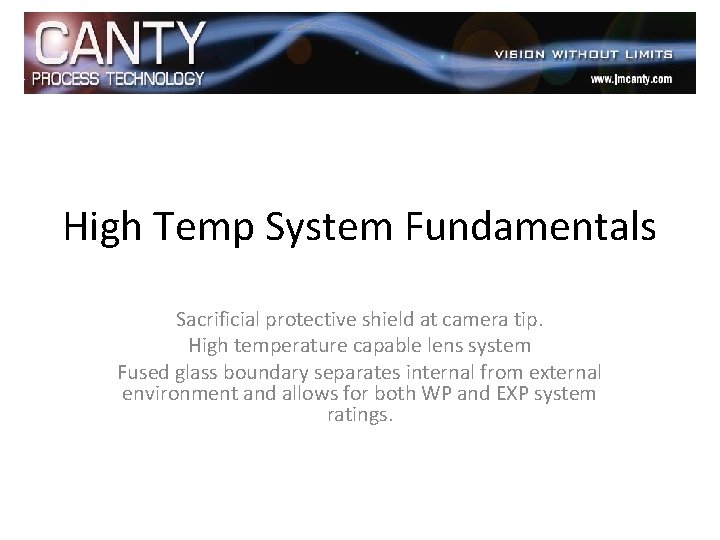 CANTY
PROCESS TECHNOLOGY

VISION WITHOUT LIMITS
www.jmcanty.com

High Temp System Fundamentals

Sacrificial protective shield at camera tip.
High temperature capable lens system
Fused glass boundary separates internal from external environment and allows for both WP and EXP system ratings.